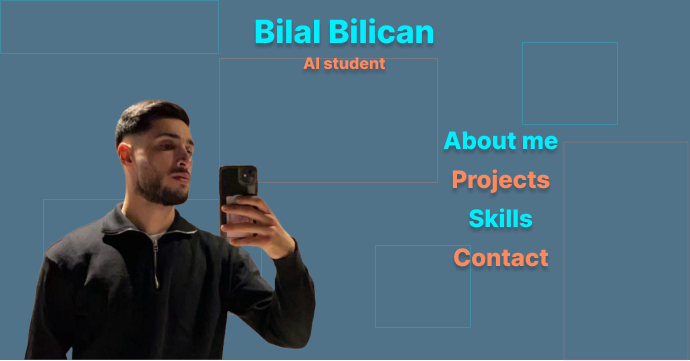 Bilal Bilican

AI student

About me

Projects

Skills

Contact